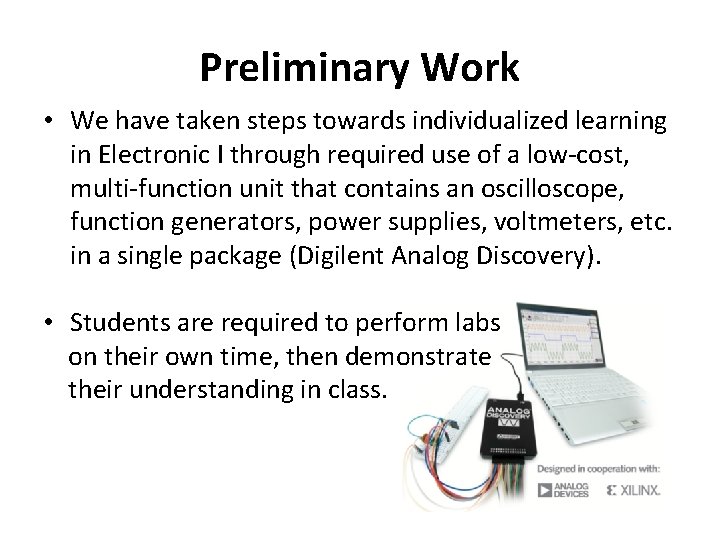 Preliminary Work

• We have taken steps towards individualized learning in Electronic I through required use of a low-cost, multi-function unit that contains an oscilloscope, function generators, power supplies, voltmeters, etc. in a single package (Digilent Analog Discovery).

• Students are required to perform labs on their own time, then demonstrate their understanding in class.

ANALOG DISCOVERY

Designed in cooperation with:

ANALOG DEVICES

XILINX.